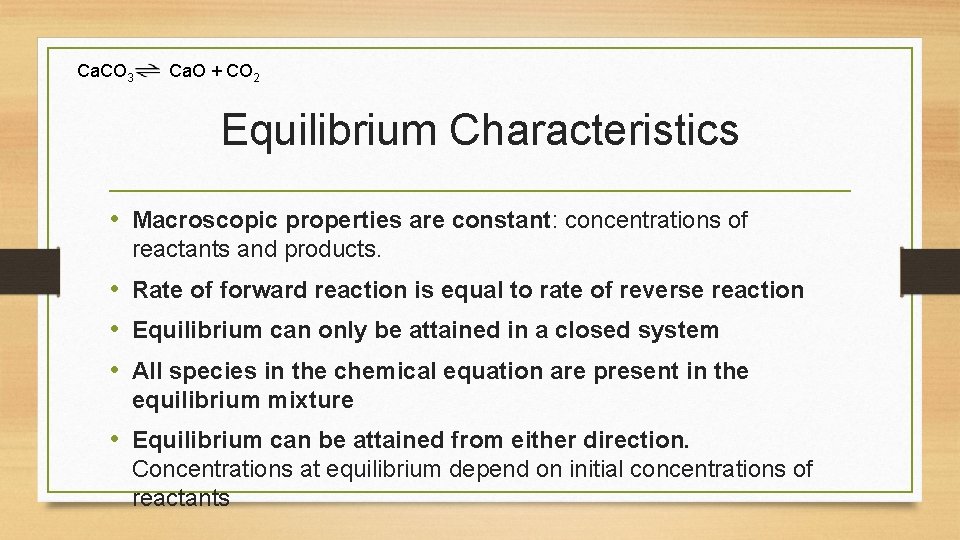 $CaCO_3 \rightleftharpoons CaO + CO_2$

Equilibrium Characteristics

• Macroscopic properties are constant: concentrations of reactants and products.

• Rate of forward reaction is equal to rate of reverse reaction

• Equilibrium can only be attained in a closed system

• All species in the chemical equation are present in the equilibrium mixture

• Equilibrium can be attained from either direction. Concentrations at equilibrium depend on initial concentrations of reactants